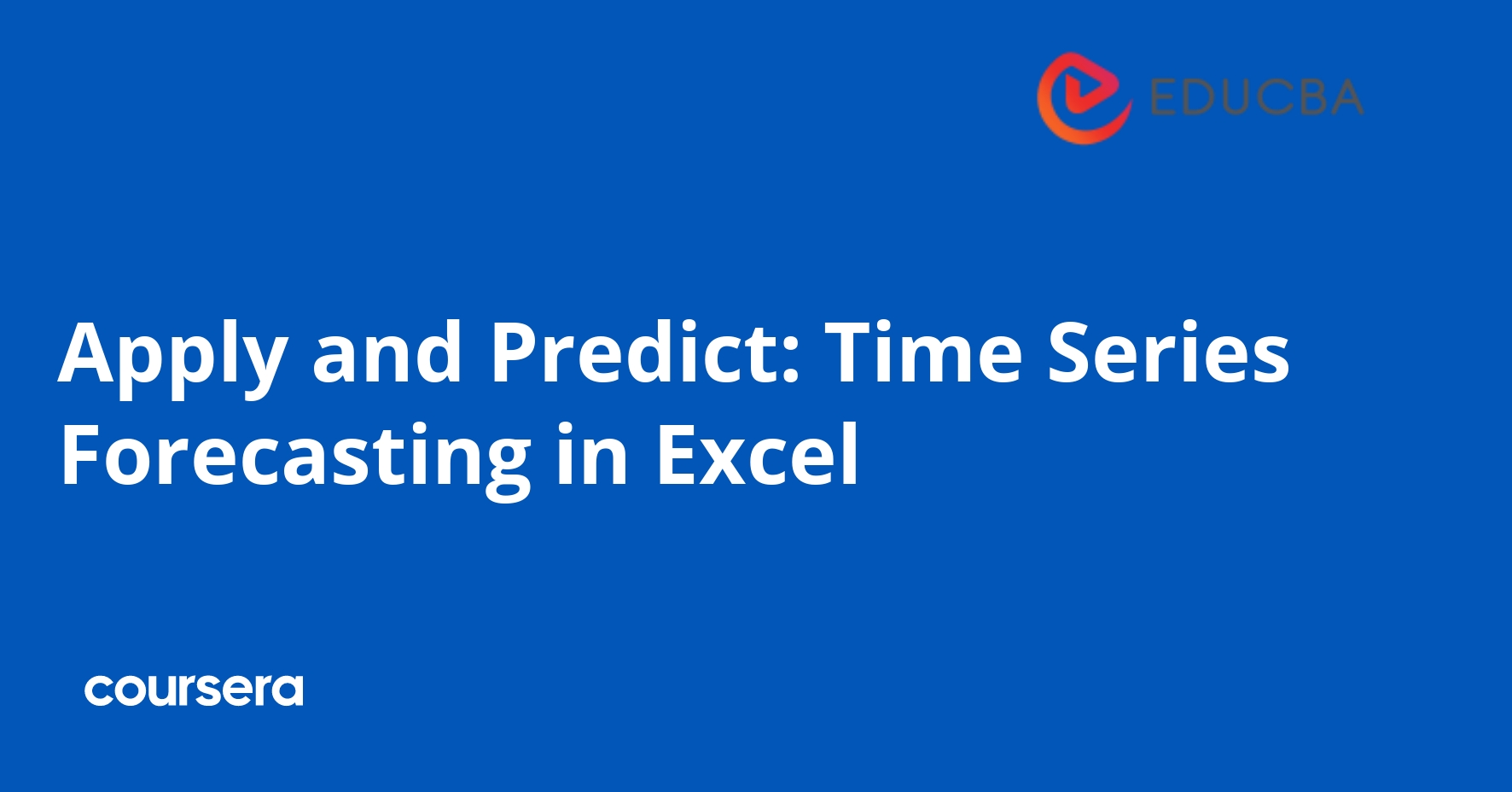 EDUCBA

Apply and Predict: Time Series Forecasting in Excel

coursera